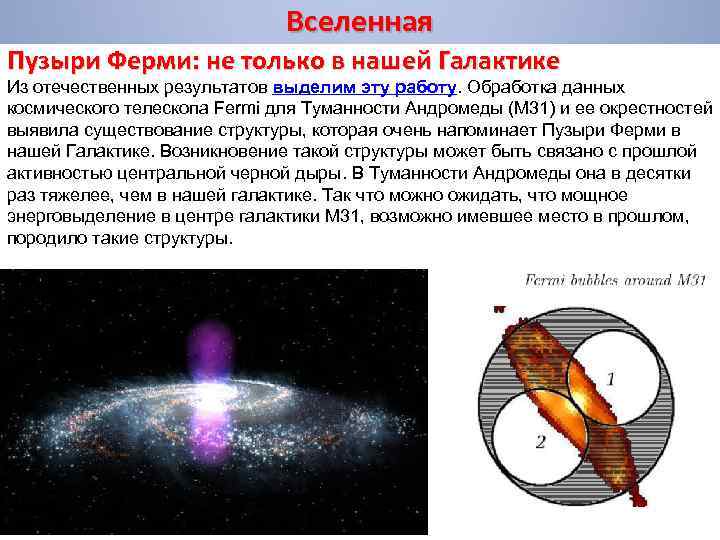 Вселенная

Пузыри Ферми: не только в нашей Галактике

Из отечественных результатов выделим эту работу. Обработка данных космического телескопа Fermi для Туманности Андромеды (М31) и ее окрестностей выявила существование структуры, которая очень напоминает Пузыри Ферми в нашей Галактике. Возникновение такой структуры может быть связано с прошлой активностью центральной черной дыры. В Туманности Андромеды она в десятки раз тяжелее, чем в нашей галактике. Так что можно ожидать, что мощное энерговыделение в центре галактики М31, возможно имевшее место в прошлом, породило такие структуры.

Fermi bubbles around M31

1

2